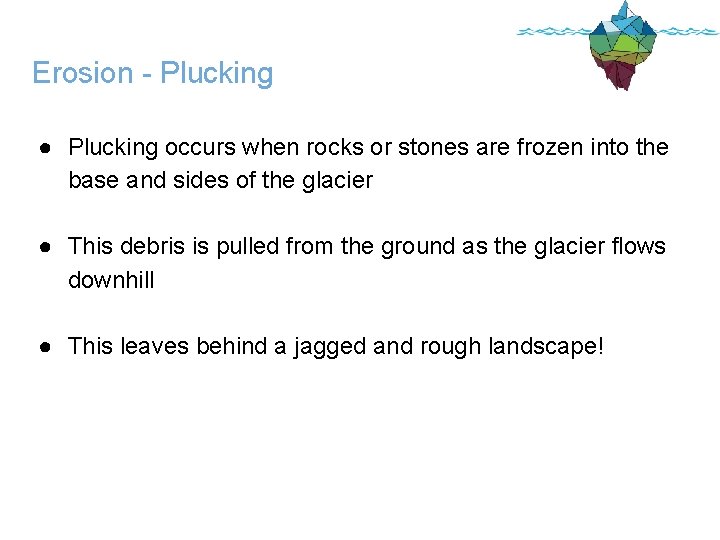 Erosion - Plucking

● Plucking occurs when rocks or stones are frozen into the base and sides of the glacier

● This debris is pulled from the ground as the glacier flows downhill

● This leaves behind a jagged and rough landscape!